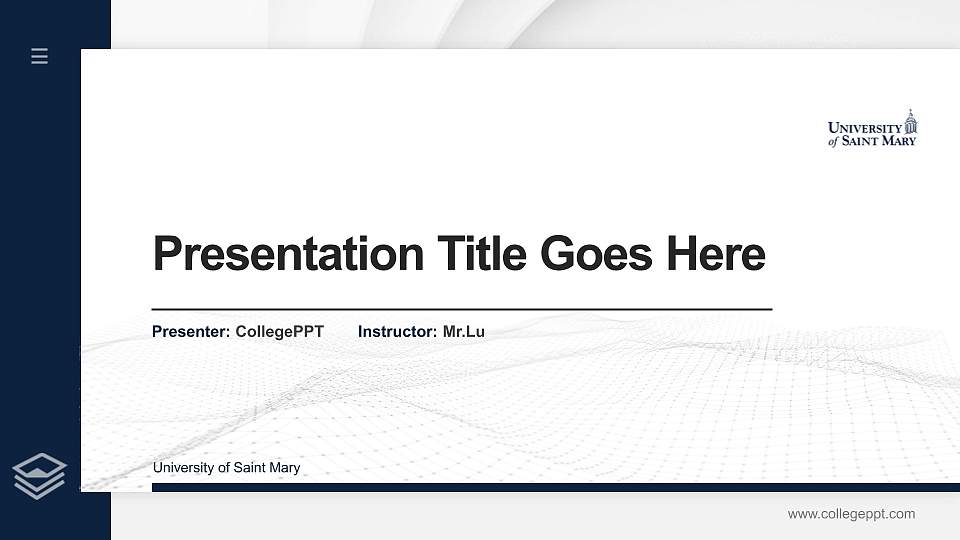 UNIVERSITY of SAINT MARY

Presentation Title Goes Here

Presenter: CollegePPT Instructor: Mr.Lu

University of Saint Mary

www.collegeppt.com